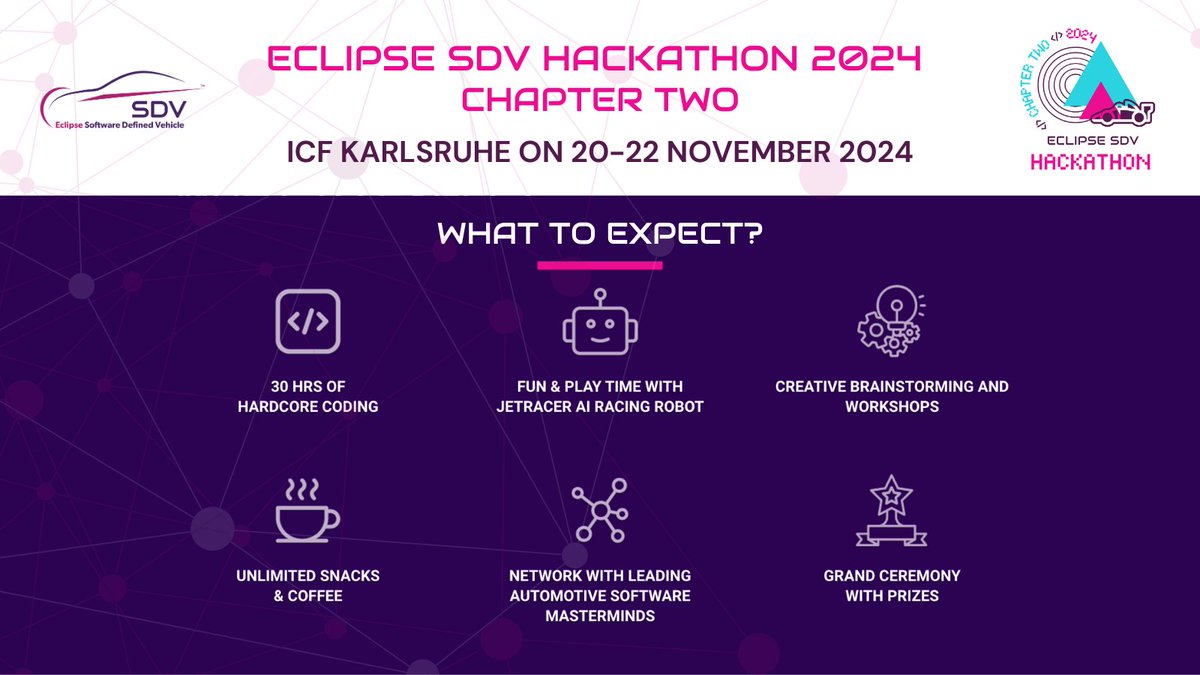 SDV
Eclipse Software Defined Vehicle

ECLIPSE SDV HACKATHON 2024
CHAPTER TWO

ICF KARLSRUHE ON 20-22 NOVEMBER 2024

</> CHAPTER TWO </> 2024
ECLIPSE SDV
HACKATHON

WHAT TO EXPECT?

</>

30 HRS OF HARDCORE CODING

FUN & PLAY TIME WITH JETRACER AI RACING ROBOT

CREATIVE BRAINSTORMING AND WORKSHOPS

UNLIMITED SNACKS & COFFEE

NETWORK WITH LEADING AUTOMOTIVE SOFTWARE MASTERMINDS

GRAND CEREMONY WITH PRIZES